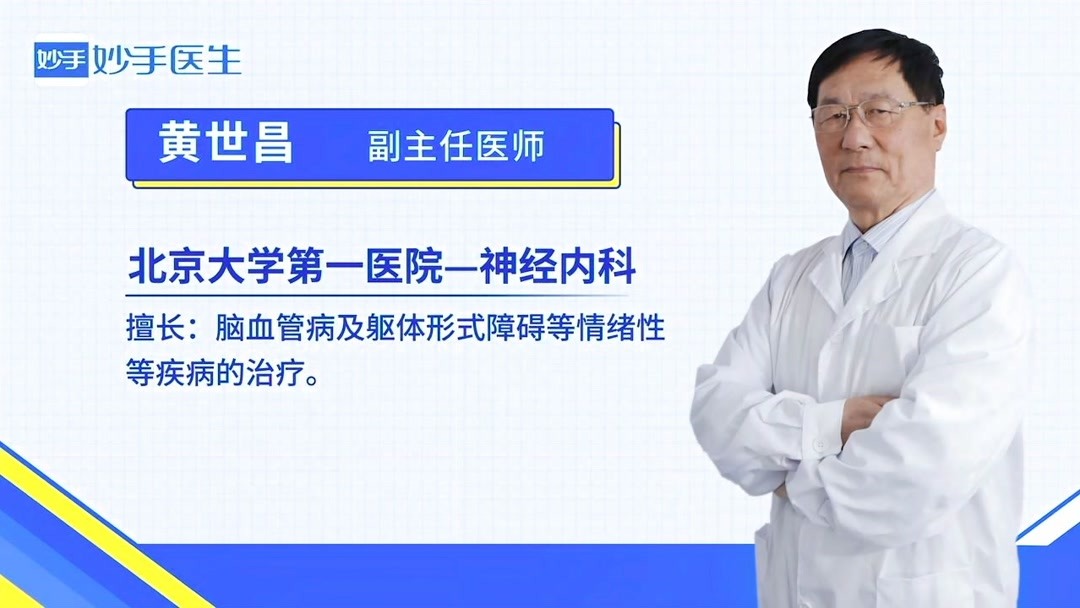 妙手 妙手医生

黄世昌 副主任医师

北京大学第一医院—神经内科

擅长：脑血管病及躯体形式障碍等情绪性等疾病的治疗。